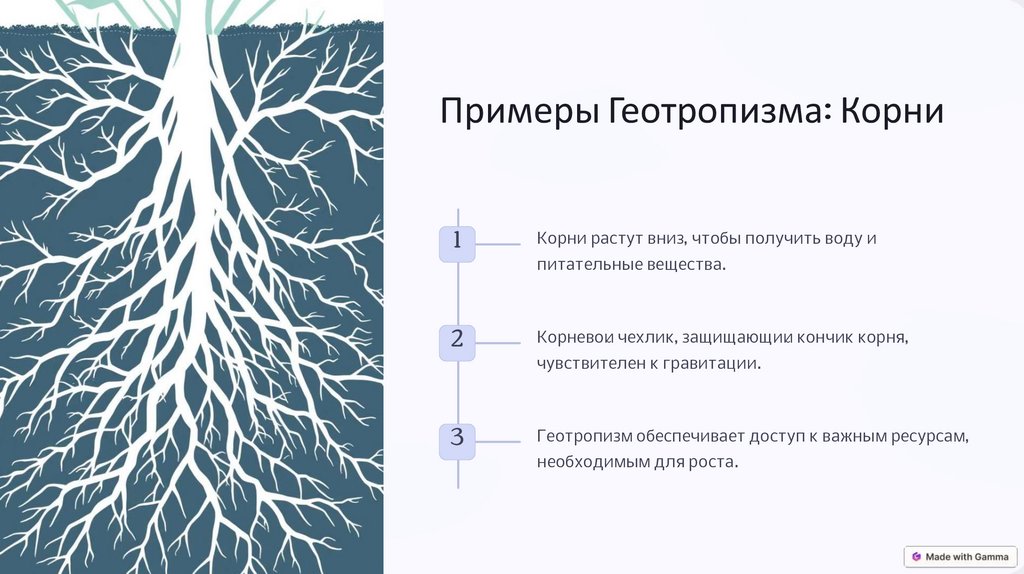 Примеры Геотропизма: Корни

1

Корни растут вниз, чтобы получить воду и питательные вещества.

2

Корневои чехлик, защищающии кончик корня, чувствителен к гравитации.

3

Геотропизм обеспечивает доступ к важным ресурсам, необходимым для роста.

Made with Gamma